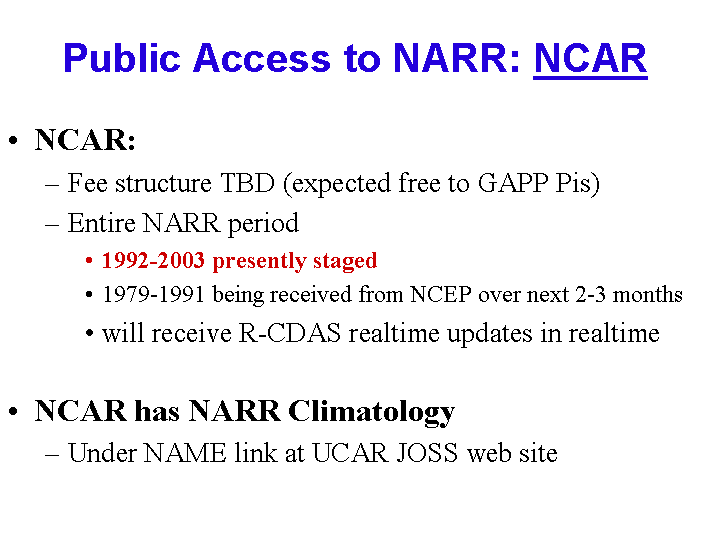 Public Access to NARR: NCAR

• NCAR:
– Fee structure TBD (expected free to GAPP Pis)
– Entire NARR period
• 1992-2003 presently staged
• 1979-1991 being received from NCEP over next 2-3 months
• will receive R-CDAS realtime updates in realtime

• NCAR has NARR Climatology
– Under NAME link at UCAR JOSS web site